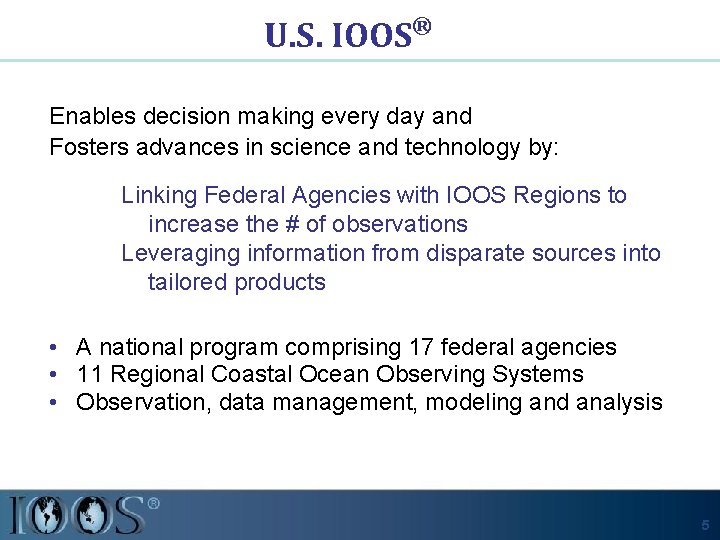 U.S. IOOS®

Enables decision making every day and
Fosters advances in science and technology by:

Linking Federal Agencies with IOOS Regions to increase the # of observations
Leveraging information from disparate sources into tailored products

• A national program comprising 17 federal agencies
• 11 Regional Coastal Ocean Observing Systems
• Observation, data management, modeling and analysis

IOOS®

5